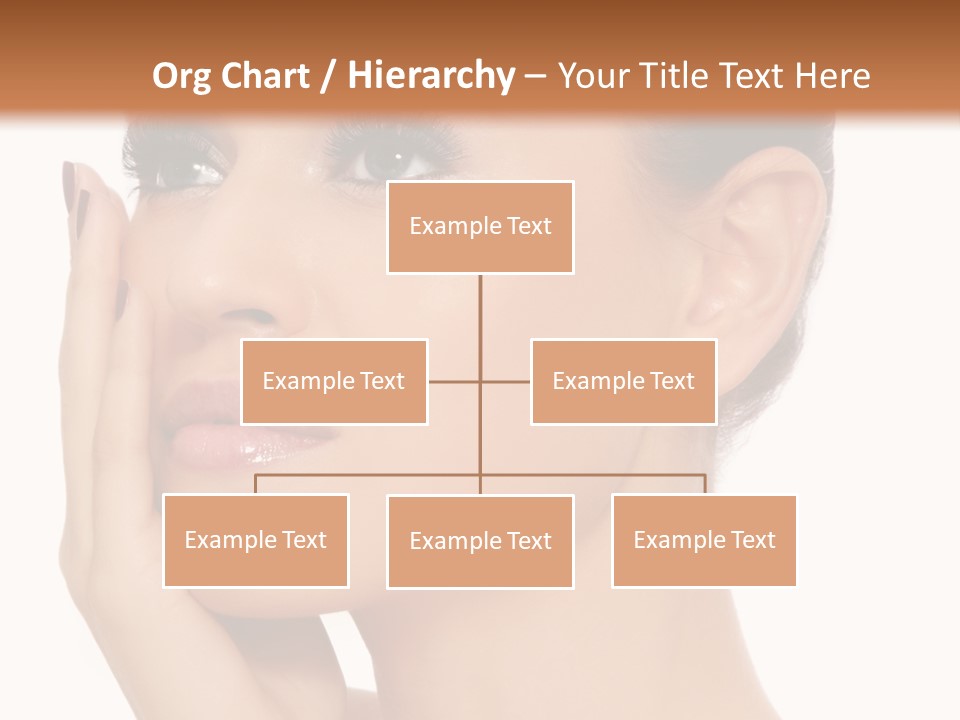 Org Chart / Hierarchy – Your Title Text Here

Example Text

Example Text

Example Text

Example Text

Example Text

Example Text